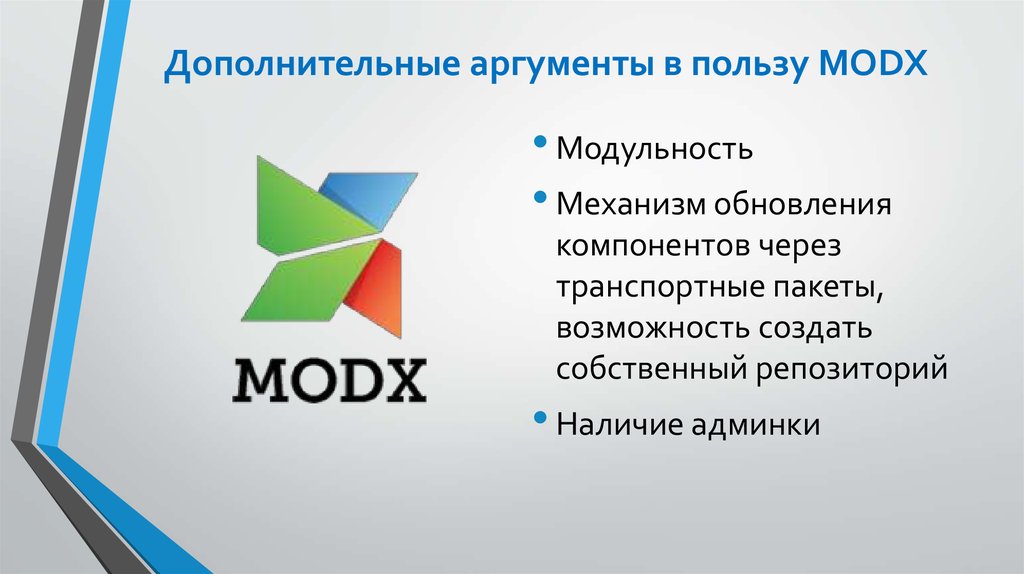 Дополнительные аргументы в пользу MODX

MODX

• Модульность
• Механизм обновления компонентов через транспортные пакеты, возможность создать собственный репозиторий
• Наличие админки